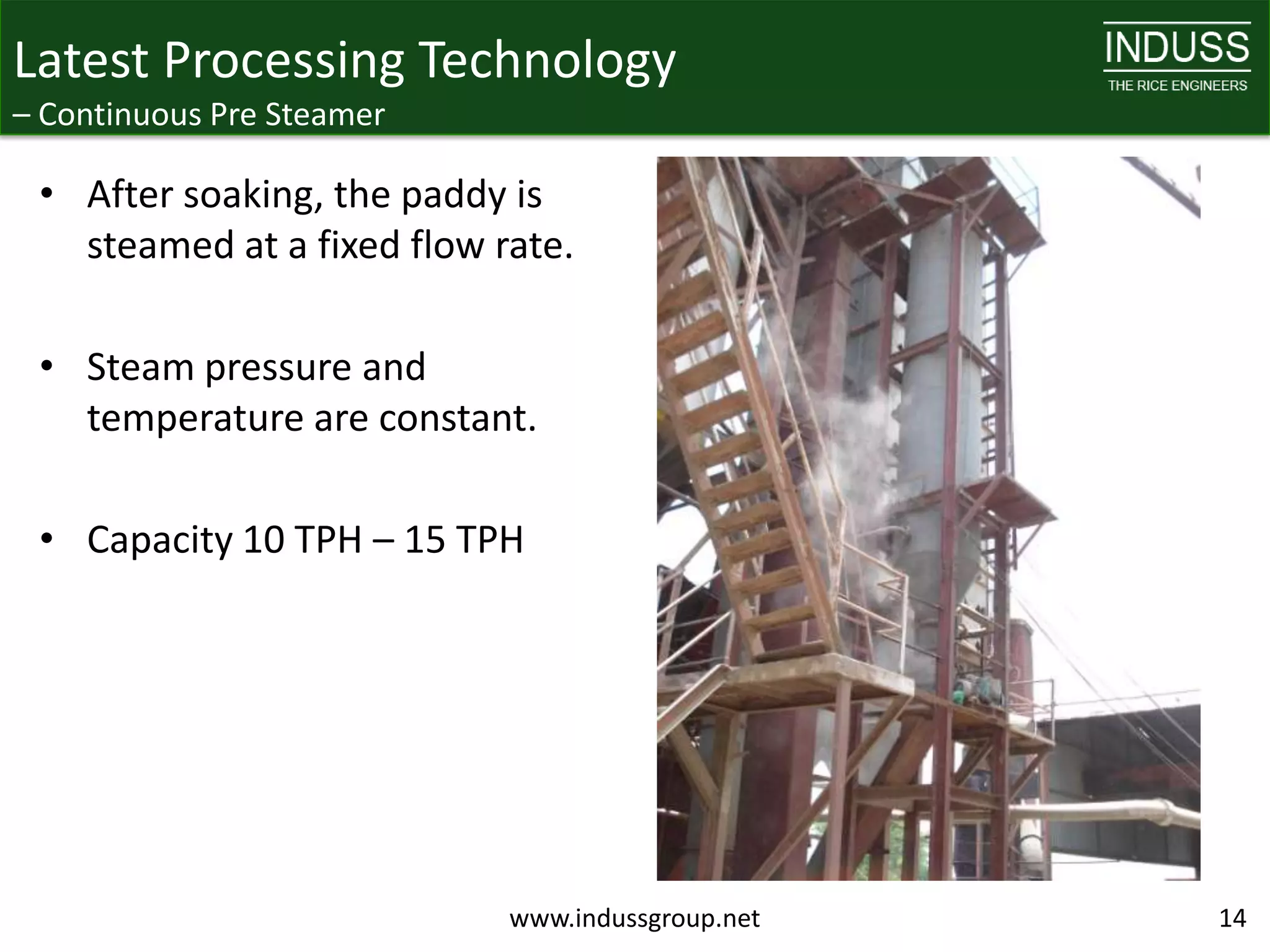 Latest Processing Technology
– Continuous Pre Steamer

INDUSS
THE RICE ENGINEERS

• After soaking, the paddy is steamed at a fixed flow rate.

• Steam pressure and temperature are constant.

• Capacity 10 TPH – 15 TPH

www.indussgroup.net

14